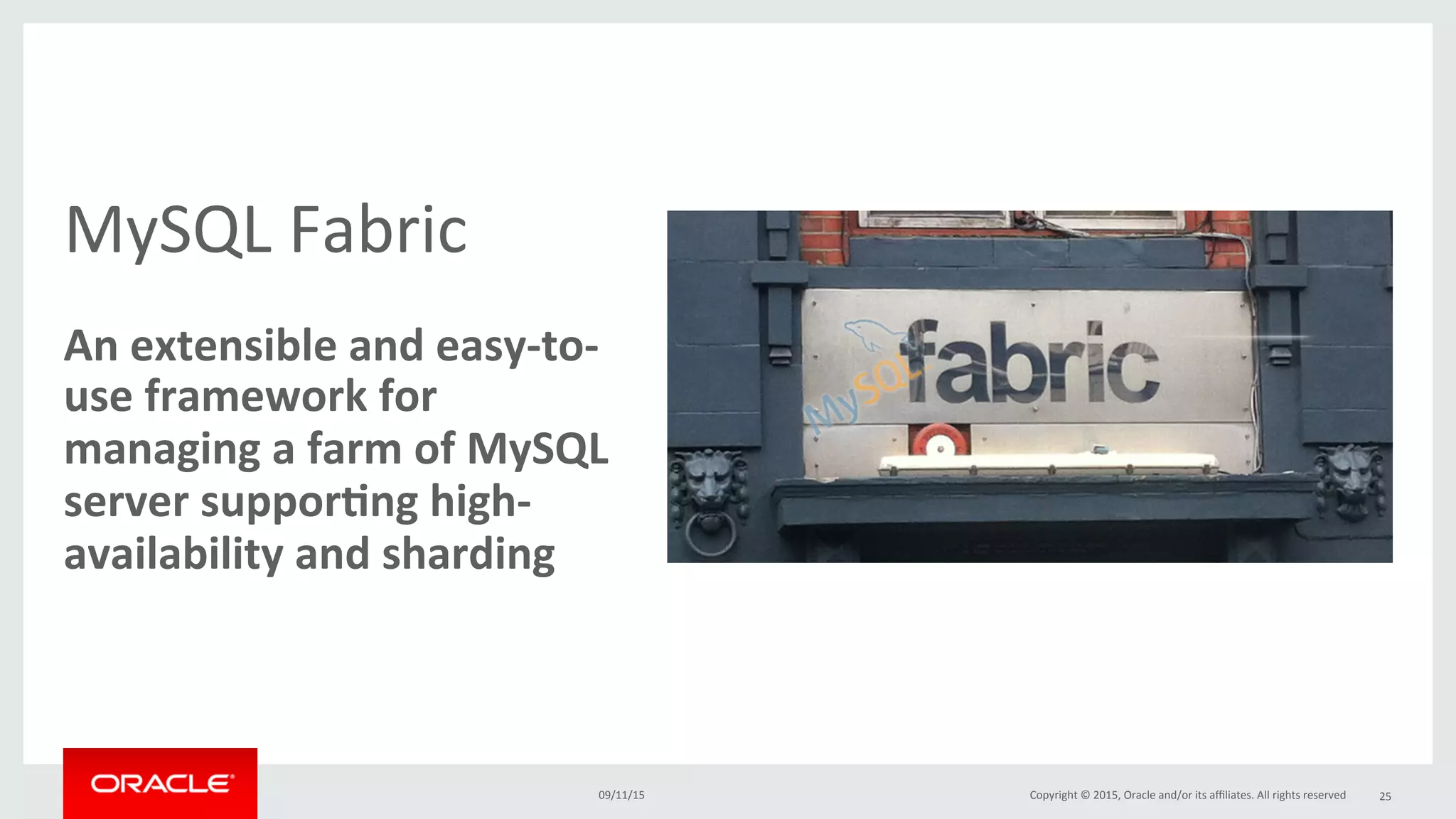 MySQL Fabric

An extensible and easy-to-use framework for managing a farm of MySQL server supporting high-availability and sharding

MySQL fabric

ORACLE

09/11/15

Copyright © 2015, Oracle and/or its affiliates. All rights reserved

25